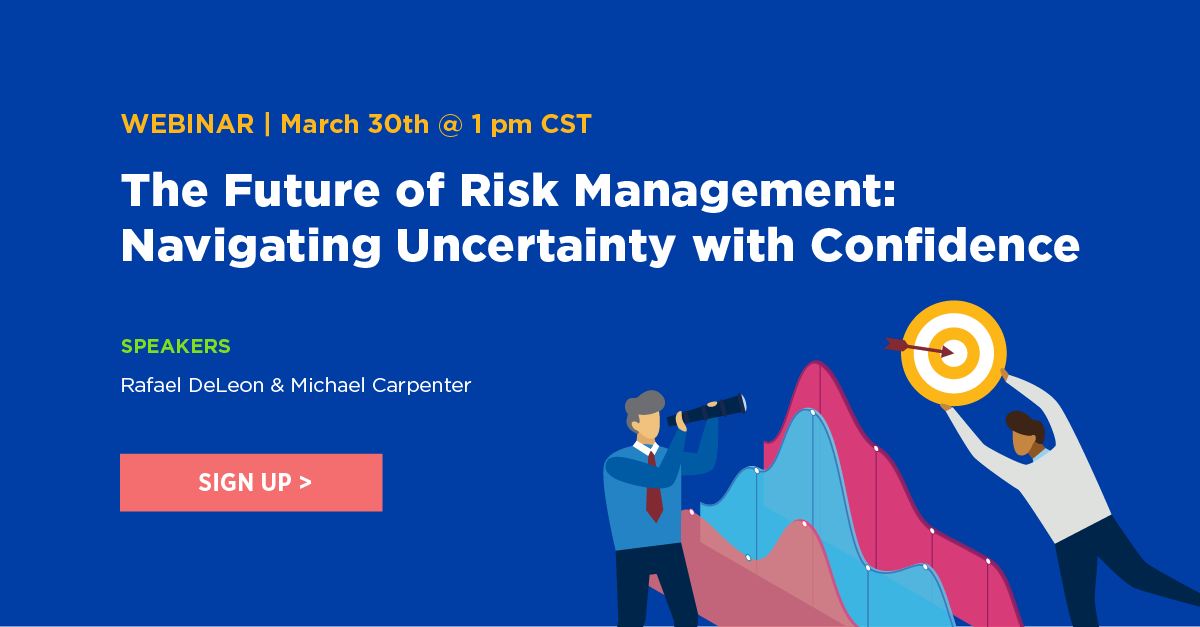 WEBINAR | March 30th @ 1 pm CST

The Future of Risk Management: Navigating Uncertainty with Confidence

SPEAKERS

Rafael DeLeon & Michael Carpenter

SIGN UP >